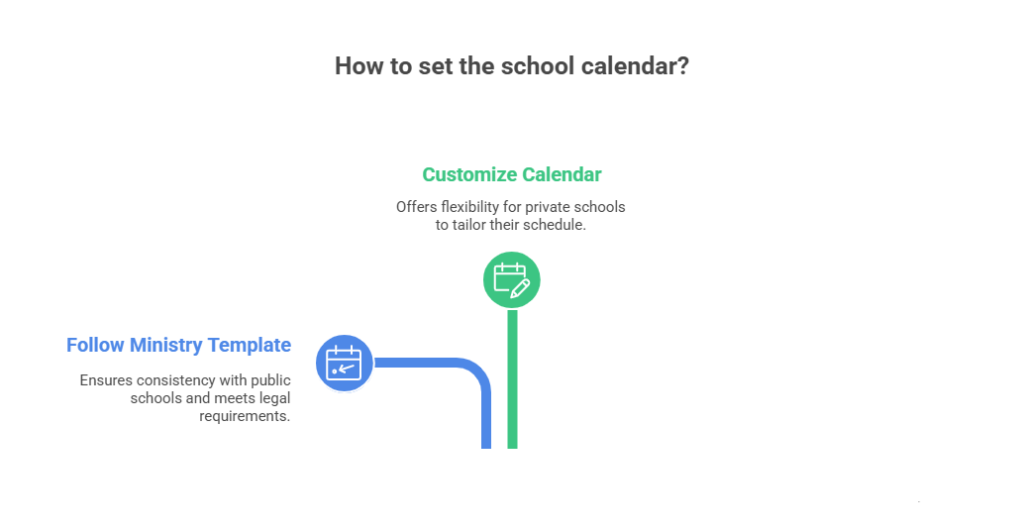 How to set the school calendar?

Customize Calendar

Offers flexibility for private schools to tailor their schedule.

Follow Ministry Template

Ensures consistency with public schools and meets legal requirements.